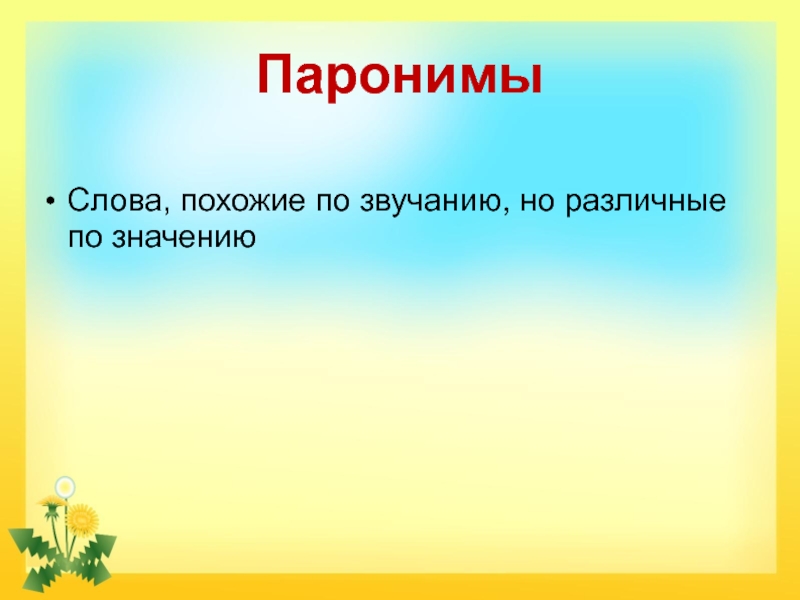 Паронимы

• Слова, похожие по звучанию, но различные по значению